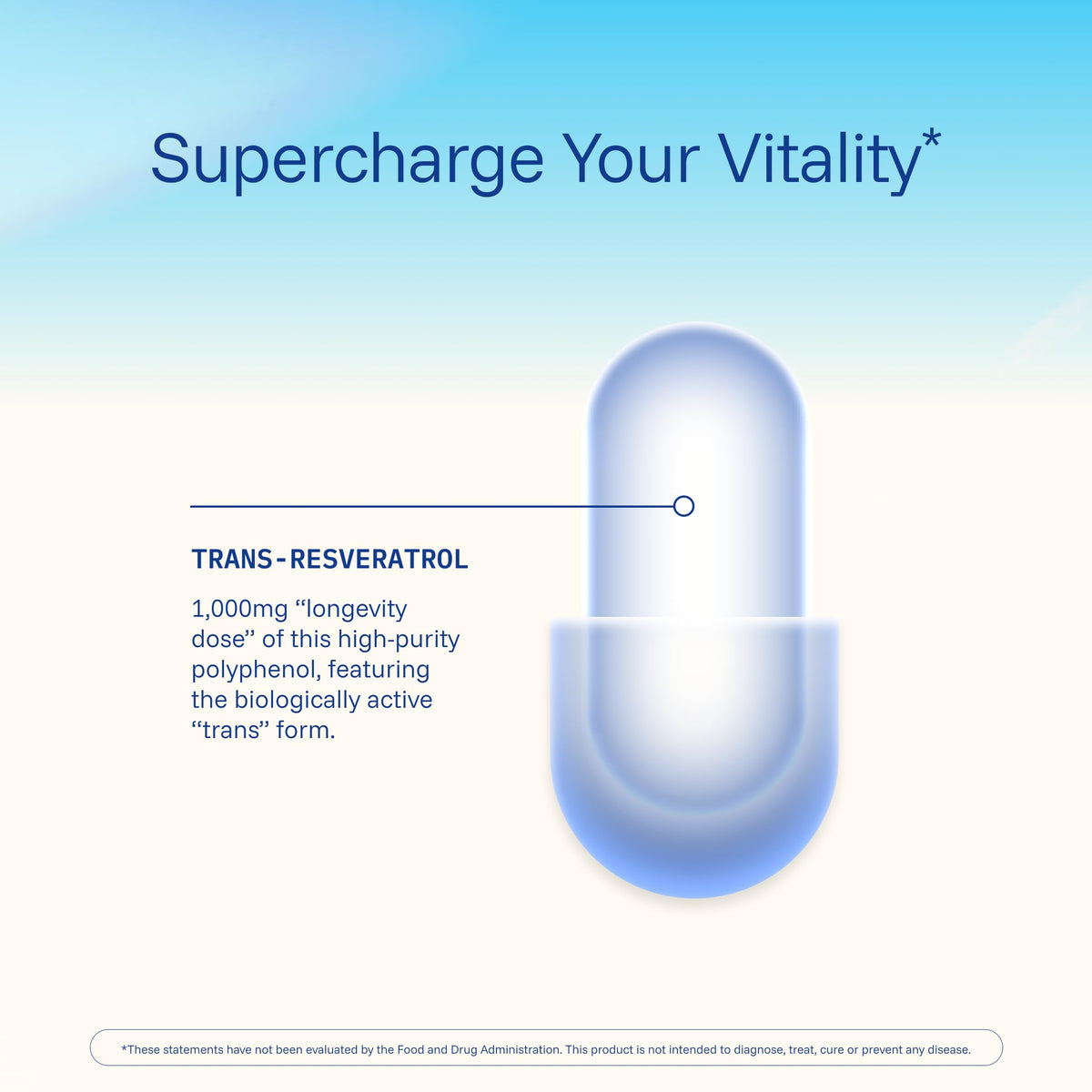 Supercharge Your Vitality*

TRANS-RESVERATROL

1,000mg “longevity dose” of this high-purity polyphenol, featuring the biologically active “trans” form.

*These statements have not been evaluated by the Food and Drug Administration. This product is not intended to diagnose, treat, cure or prevent any disease.